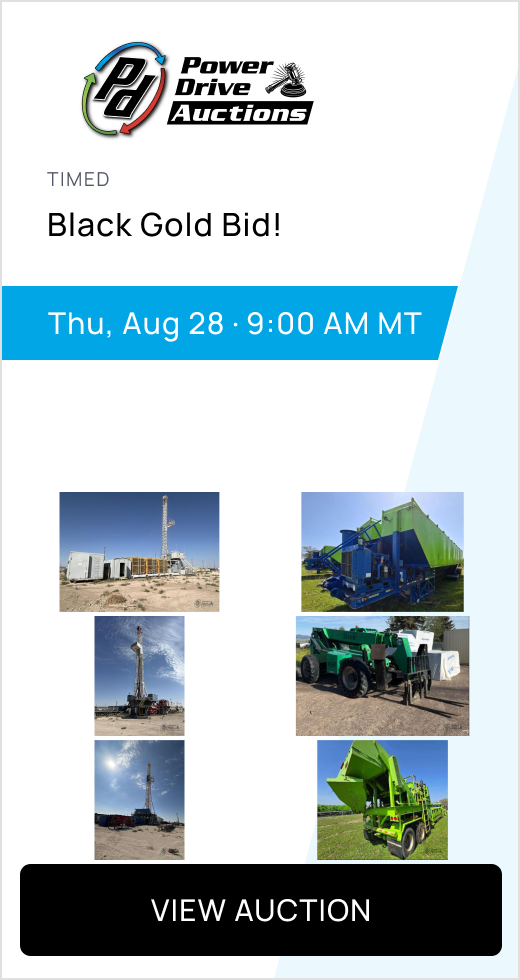 Pd Power Drive Auctions

TIMED

Black Gold Bid!

Thu, Aug 28 · 9:00 AM MT

VIEW AUCTION